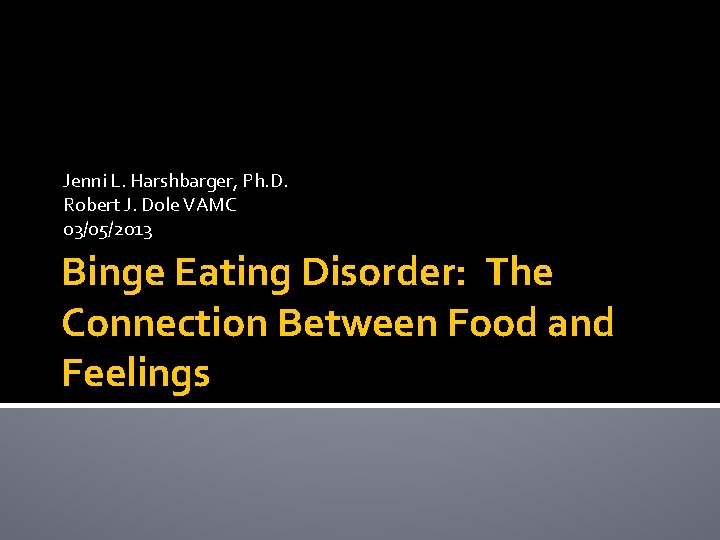 Jenni L. Harshbarger, Ph.D.
Robert J. Dole VAMC
03/05/2013

Binge Eating Disorder: The Connection Between Food and Feelings